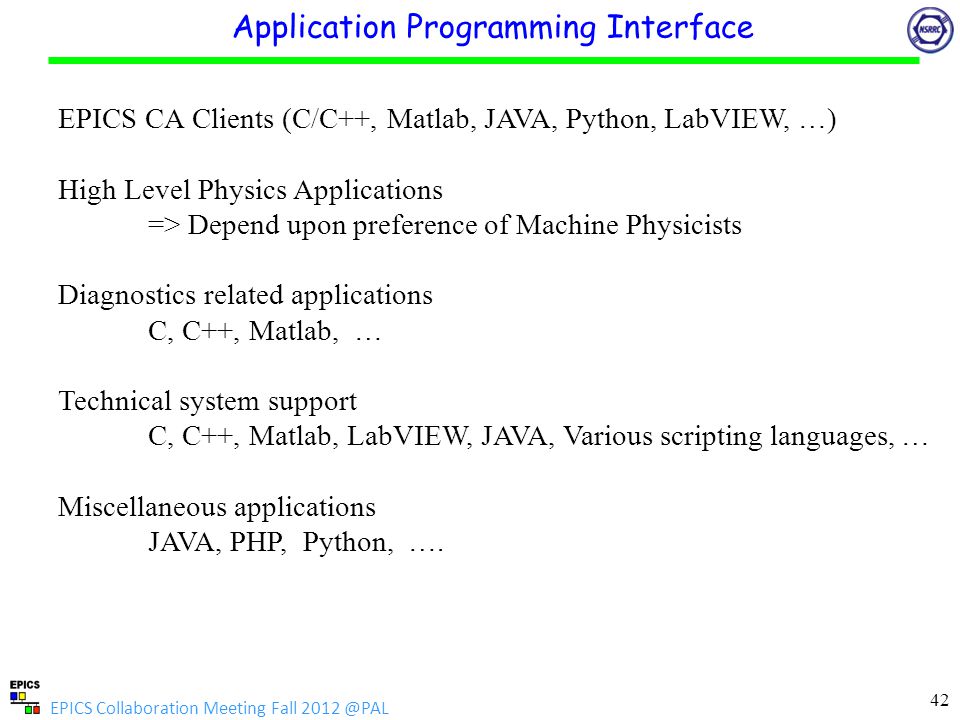 Application Programming Interface

NSRRC

EPICS CA Clients (C/C++, Matlab, JAVA, Python, LabVIEW, …)

High Level Physics Applications
=> Depend upon preference of Machine Physicists

Diagnostics related applications
C, C++, Matlab, …

Technical system support
C, C++, Matlab, LabVIEW, JAVA, Various scripting languages, …

Miscellaneous applications
JAVA, PHP, Python, ….

EPICS

EPICS Collaboration Meeting Fall 2012 @PAL

42